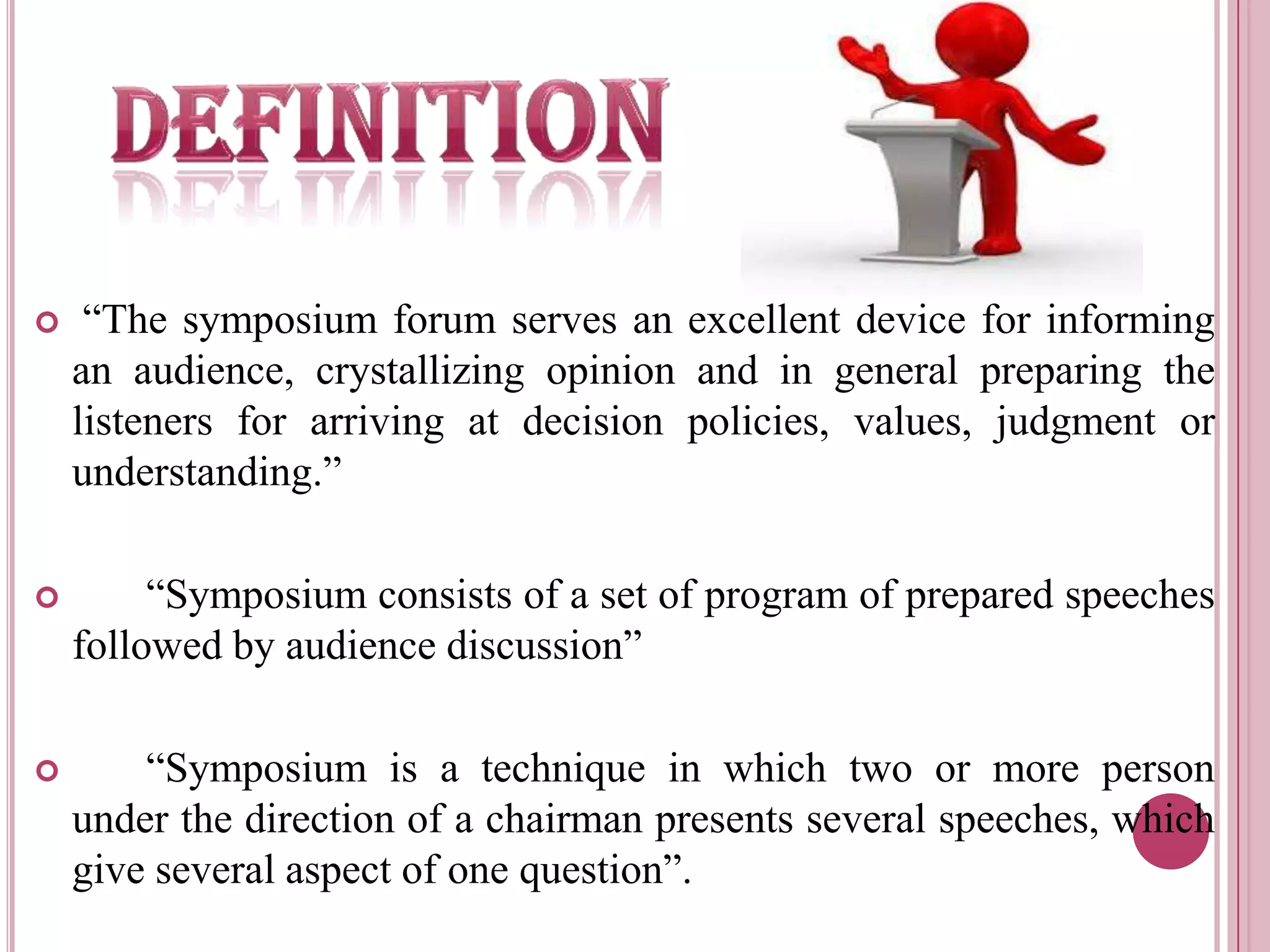 DEFINITION

“The symposium forum serves an excellent device for informing an audience, crystallizing opinion and in general preparing the listeners for arriving at decision policies, values, judgment or understanding.”

“Symposium consists of a set of program of prepared speeches followed by audience discussion”

“Symposium is a technique in which two or more person under the direction of a chairman presents several speeches, which give several aspect of one question”.